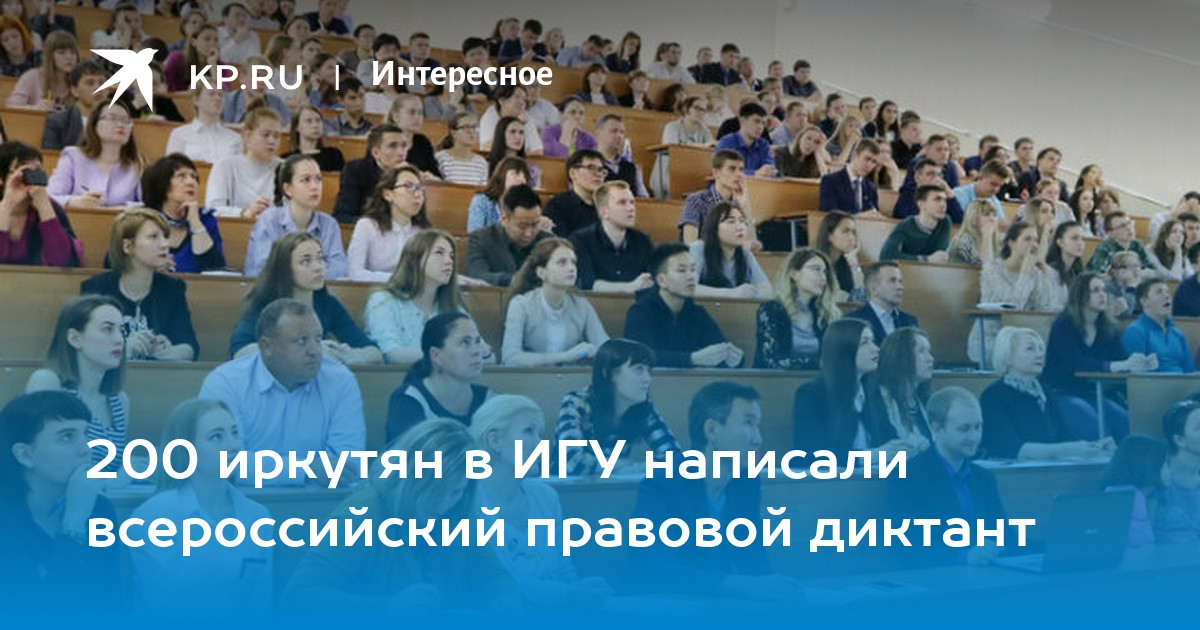 KP.RU | Интересное

200 иркутян в ИГУ написали всероссийский правовой диктант